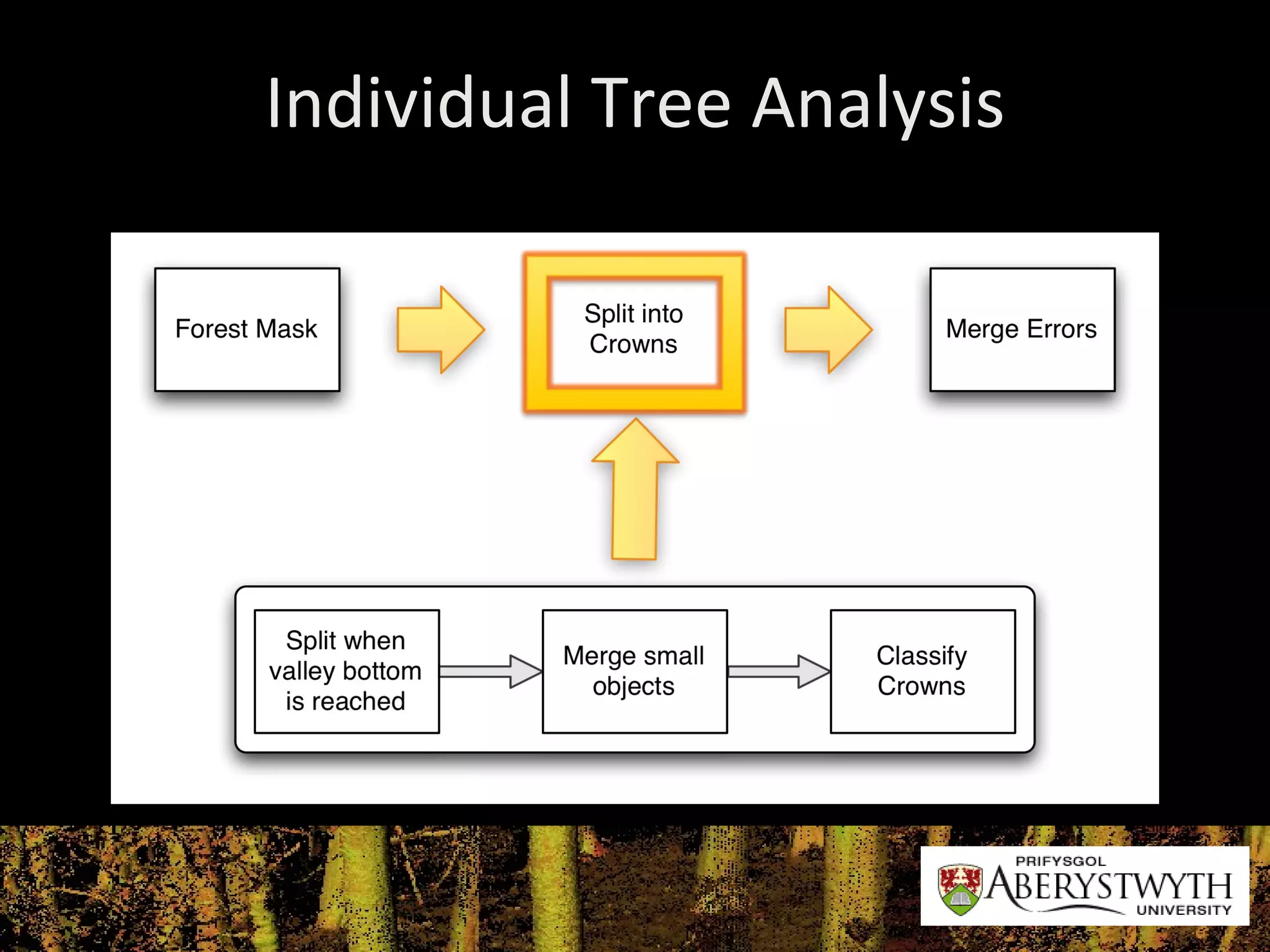 Individual Tree Analysis

Forest Mask

Split into Crowns

Merge Errors

Split when valley bottom is reached

Merge small objects

Classify Crowns

PRIFYSGOL ABERYSTWYTH UNIVERSITY